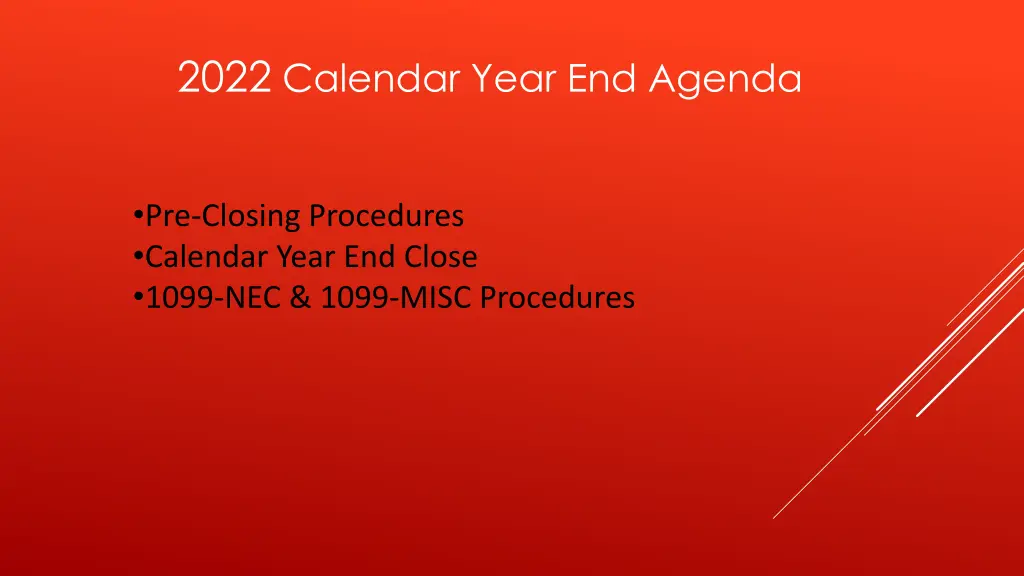 2022 Calendar Year End Agenda

•Pre-Closing Procedures
•Calendar Year End Close
•1099-NEC & 1099-MISC Procedures